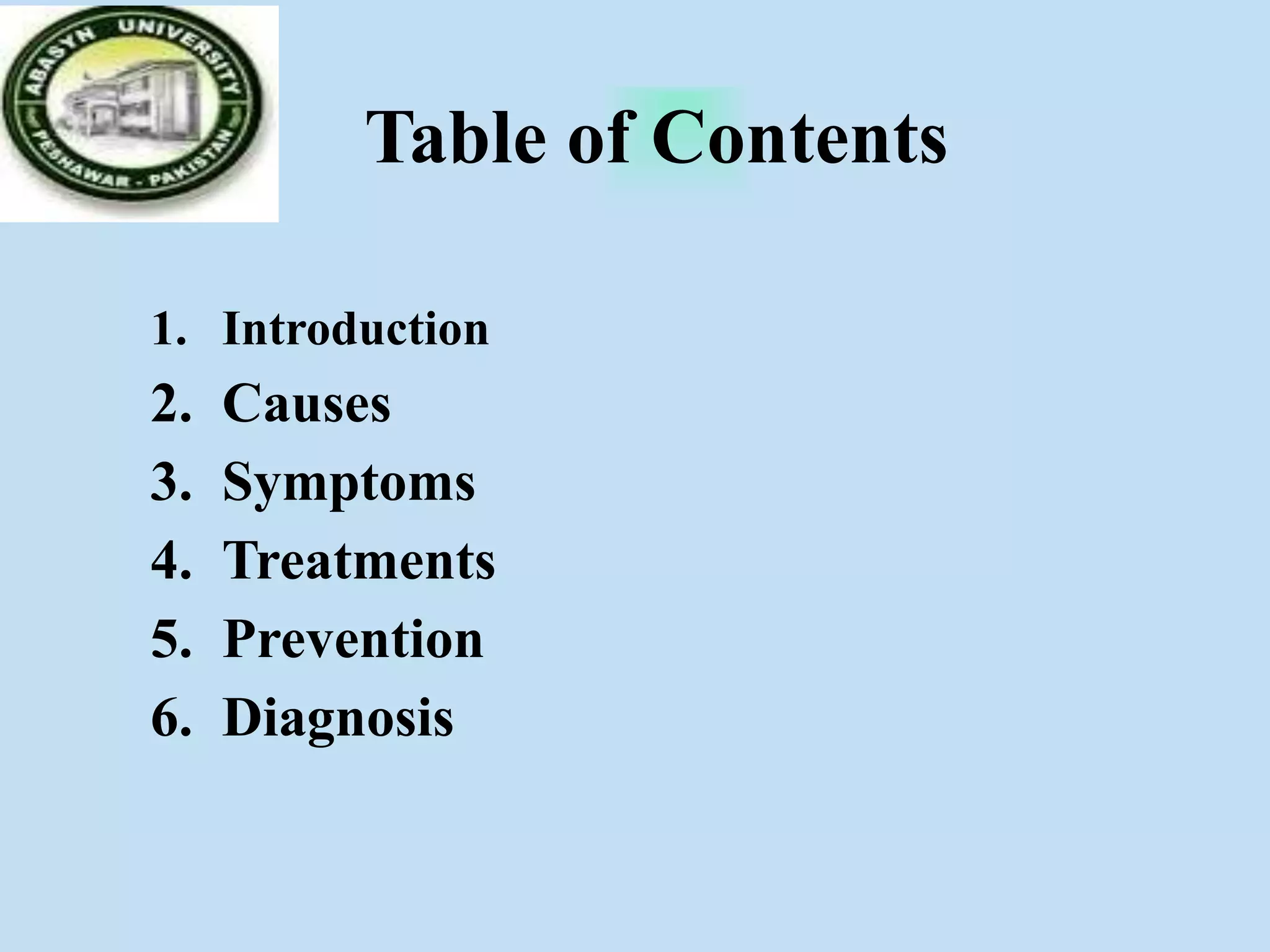 ABASYN UNIVERSITY
PESHAWAR - PAKISTAN

Table of Contents

1. Introduction
2. Causes
3. Symptoms
4. Treatments
5. Prevention
6. Diagnosis